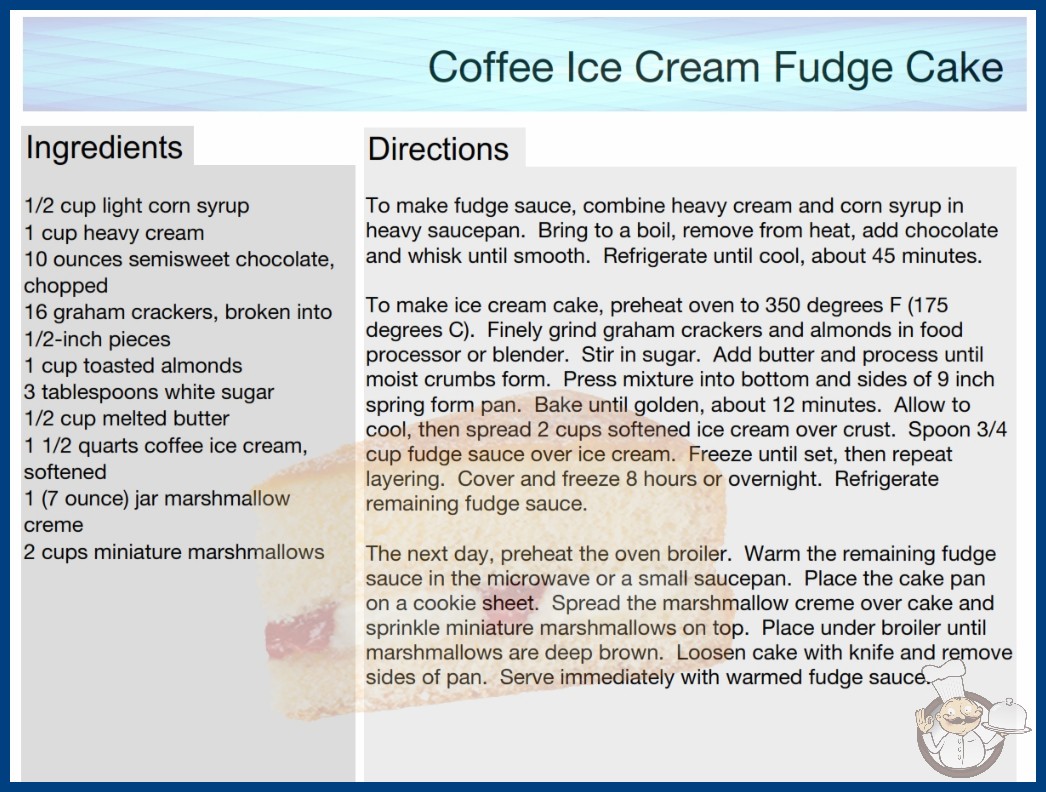 Coffee Ice Cream Fudge Cake

Ingredients

1/2 cup light corn syrup
1 cup heavy cream
10 ounces semisweet chocolate, chopped
16 graham crackers, broken into 1/2-inch pieces
1 cup toasted almonds
3 tablespoons white sugar
1/2 cup melted butter
1 1/2 quarts coffee ice cream, softened
1 (7 ounce) jar marshmallow creme
2 cups miniature marshmallows

Directions

To make fudge sauce, combine heavy cream and corn syrup in heavy saucepan. Bring to a boil, remove from heat, add chocolate and whisk until smooth. Refrigerate until cool, about 45 minutes.

To make ice cream cake, preheat oven to 350 degrees F (175 degrees C). Finely grind graham crackers and almonds in food processor or blender. Stir in sugar. Add butter and process until moist crumbs form. Press mixture into bottom and sides of 9 inch spring form pan. Bake until golden, about 12 minutes. Allow to cool, then spread 2 cups softened ice cream over crust. Spoon 3/4 cup fudge sauce over ice cream. Freeze until set, then repeat layering. Cover and freeze 8 hours or overnight. Refrigerate remaining fudge sauce.

The next day, preheat the oven broiler. Warm the remaining fudge sauce in the microwave or a small saucepan. Place the cake pan on a cookie sheet. Spread the marshmallow creme over cake and sprinkle miniature marshmallows on top. Place under broiler until marshmallows are deep brown. Loosen cake with knife and remove sides of pan. Serve immediately with warmed fudge sauce.